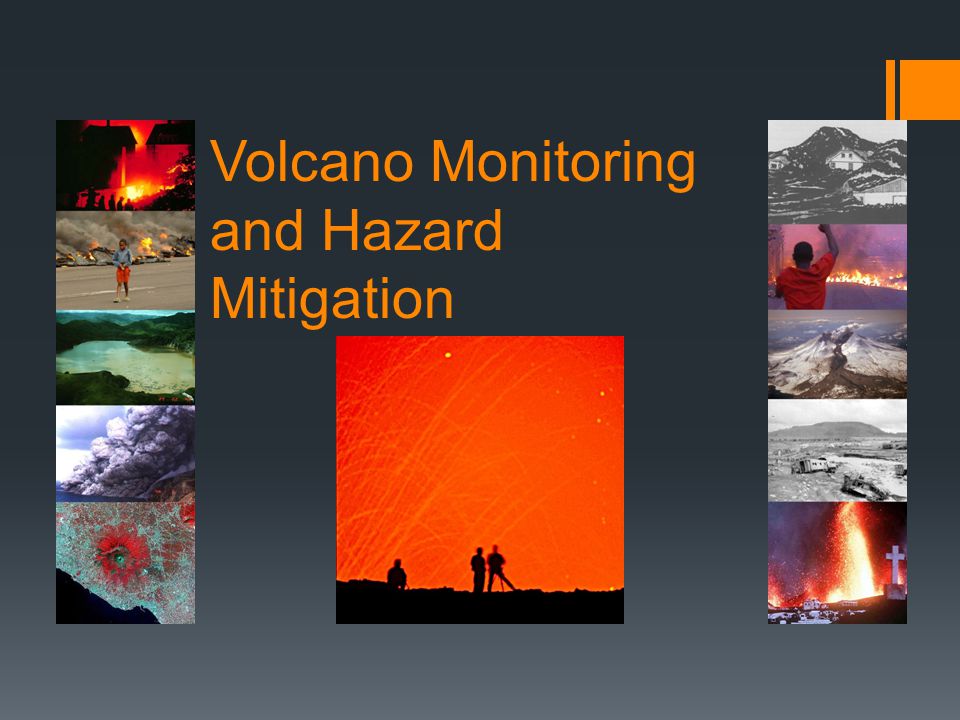 Volcano Monitoring and Hazard Mitigation